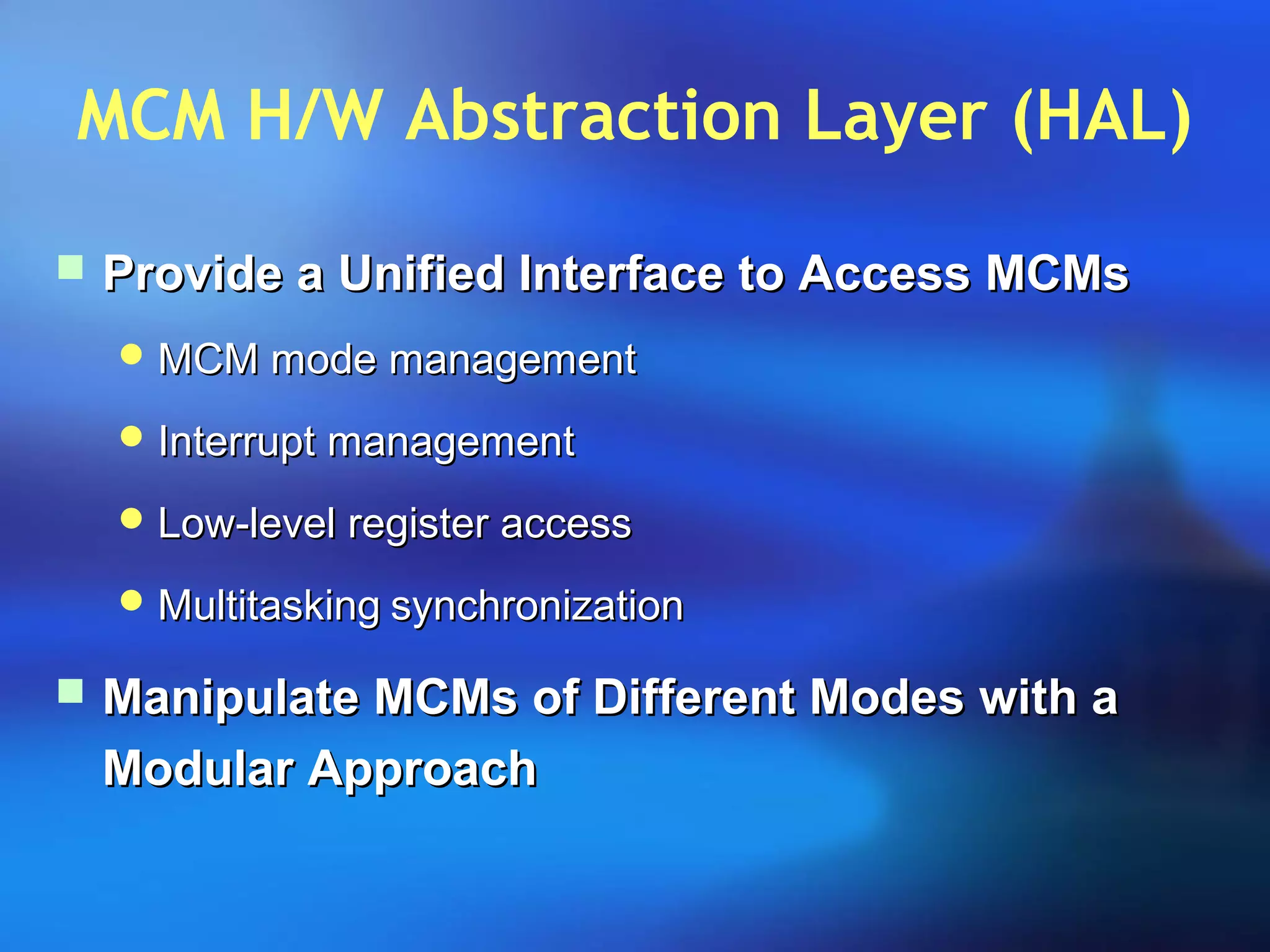 MCM H/W Abstraction Layer (HAL)

Provide a Unified Interface to Access MCMs

MCM mode management

Interrupt management

Low-level register access

Multitasking synchronization

Manipulate MCMs of Different Modes with a Modular Approach